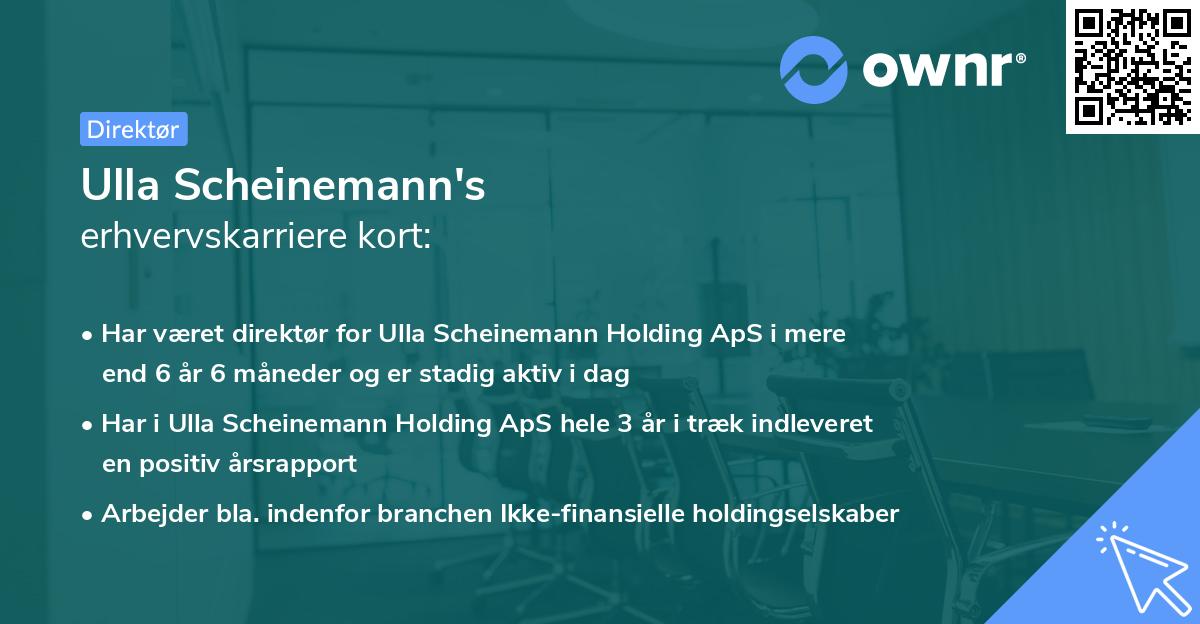 ownr®

Direktør

Ulla Scheinemann's
erhvervskarriere kort:

• Har været direktør for Ulla Scheinemann Holding ApS i mere end 6 år 6 måneder og er stadig aktiv i dag

• Har i Ulla Scheinemann Holding ApS hele 3 år i træk indleveret en positiv årsrapport

• Arbejder bla. indenfor branchen Ikke-finansielle holdingselskaber